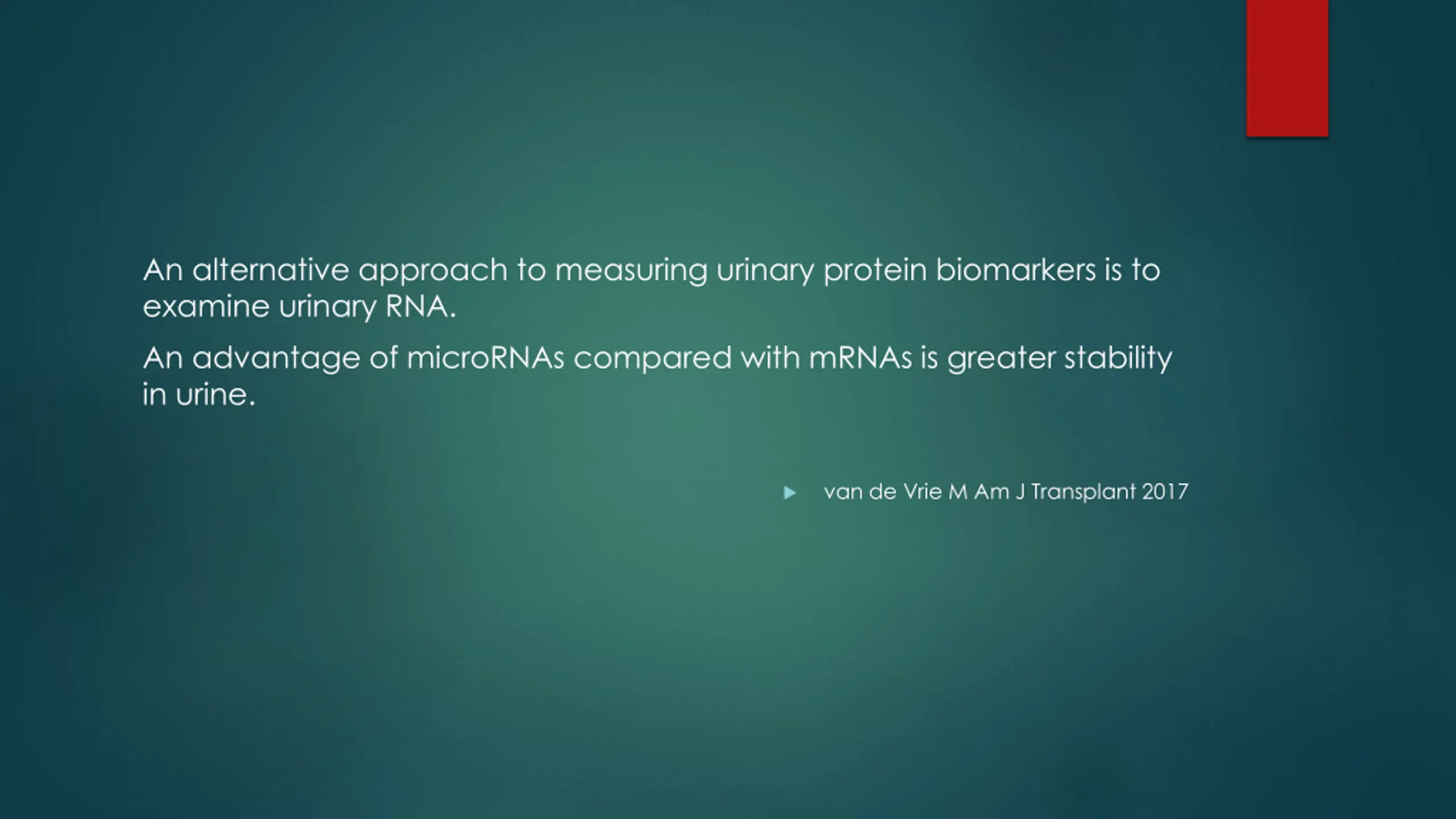 An alternative approach to measuring urinary protein biomarkers is to examine urinary RNA.

An advantage of microRNAs compared with mRNAs is greater stability in urine.

van de Vrie M Am J Transplant 2017